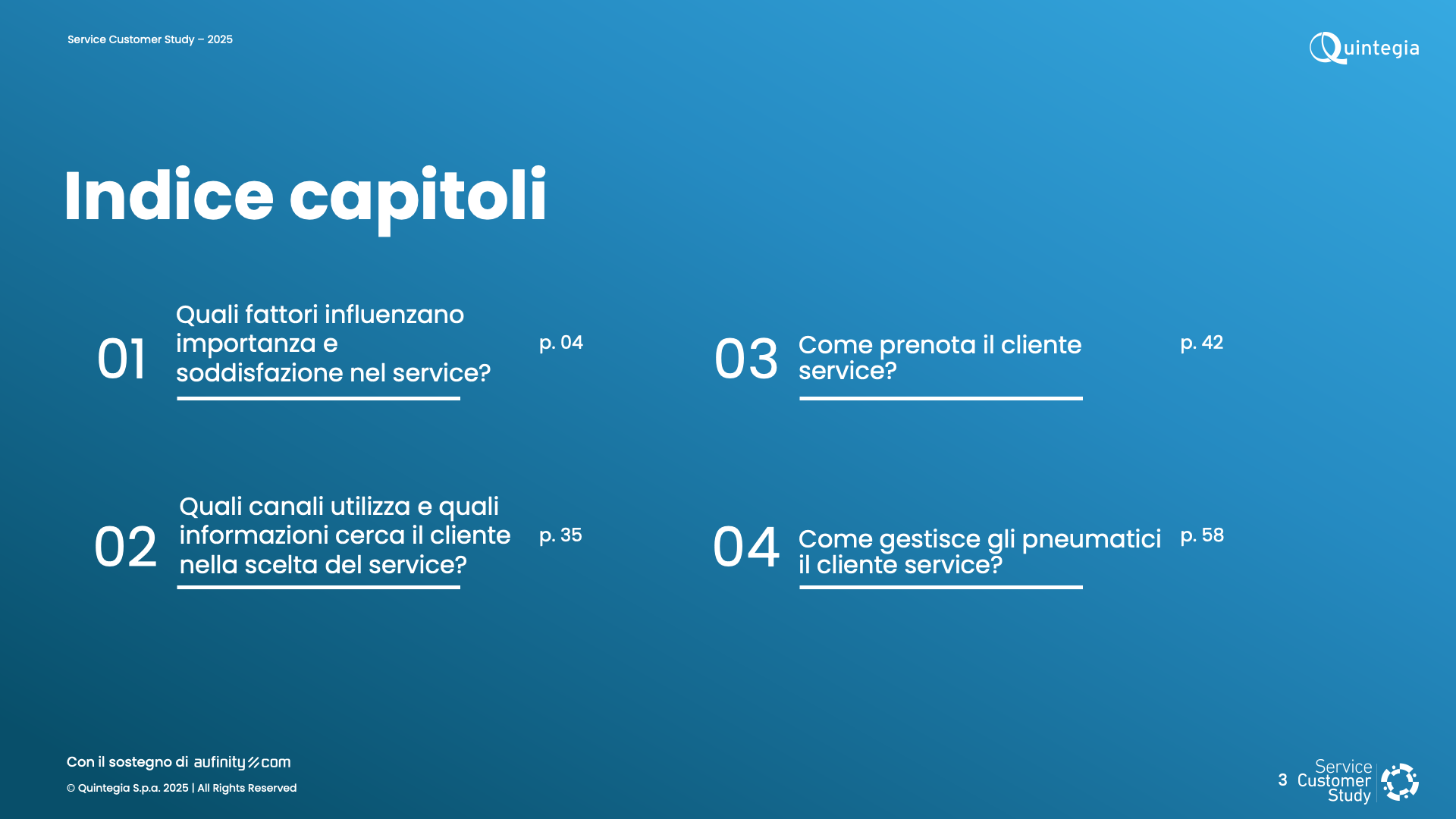 Service Customer Study – 2025

Quintegia

Indice capitoli

01 Quali fattori influenzano importanza e soddisfazione nel service? p. 04

02 Quali canali utilizza e quali informazioni cerca il cliente nella scelta del service? p. 35

03 Come prenota il cliente service? p. 42

04 Come gestisce gli pneumatici il cliente service? p. 58

Con il sostegno di aufinity//com

© Quintegia S.p.a. 2025 | All Rights Reserved

3 Service Customer Study